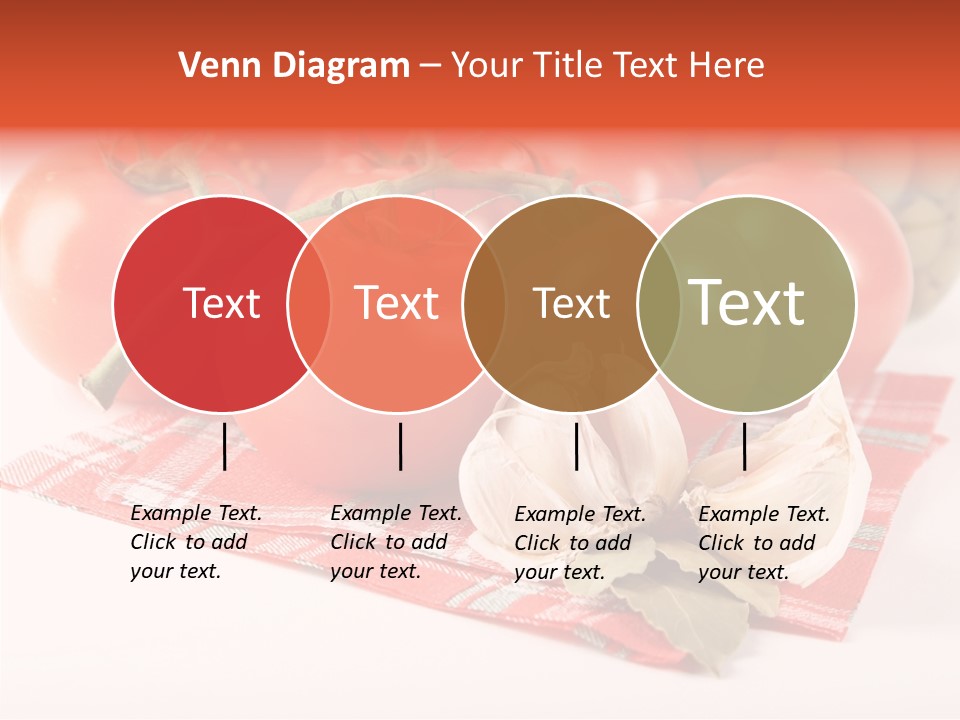 Venn Diagram – Your Title Text Here

Text

Text

Text

Text

Example Text. Click to add your text.

Example Text. Click to add your text.

Example Text. Click to add your text.

Example Text. Click to add your text.